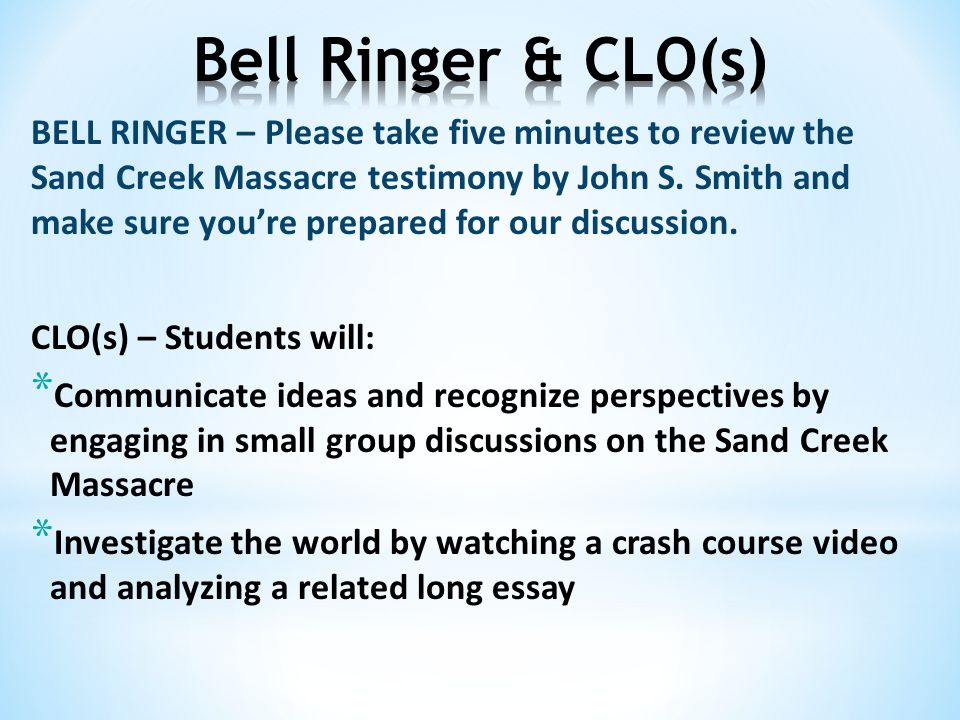 Bell Ringer & CLO(s)

BELL RINGER – Please take five minutes to review the Sand Creek Massacre testimony by John S. Smith and make sure you're prepared for our discussion.

CLO(s) – Students will:

*Communicate ideas and recognize perspectives by engaging in small group discussions on the Sand Creek Massacre

*Investigate the world by watching a crash course video and analyzing a related long essay